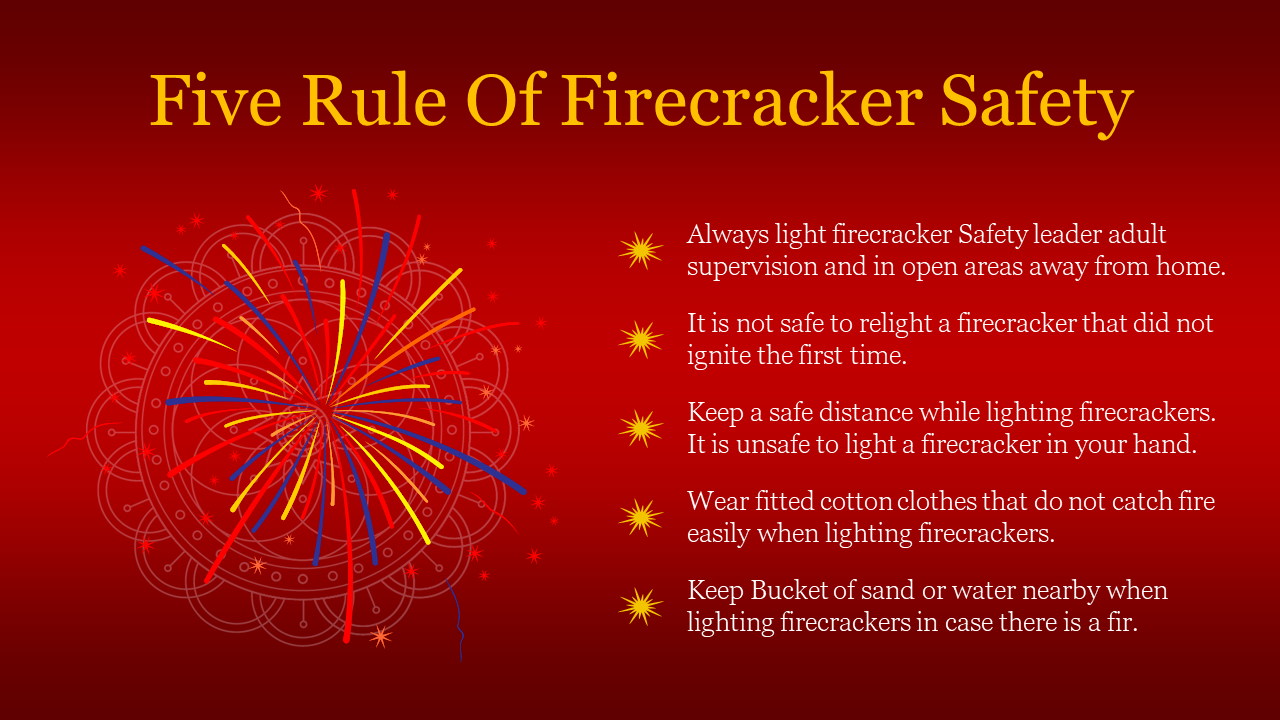 Five Rule Of Firecracker Safety

Always light firecracker Safety leader adult supervision and in open areas away from home.

It is not safe to relight a firecracker that did not ignite the first time.

Keep a safe distance while lighting firecrackers. It is unsafe to light a firecracker in your hand.

Wear fitted cotton clothes that do not catch fire easily when lighting firecrackers.

Keep Bucket of sand or water nearby when lighting firecrackers in case there is a fir.